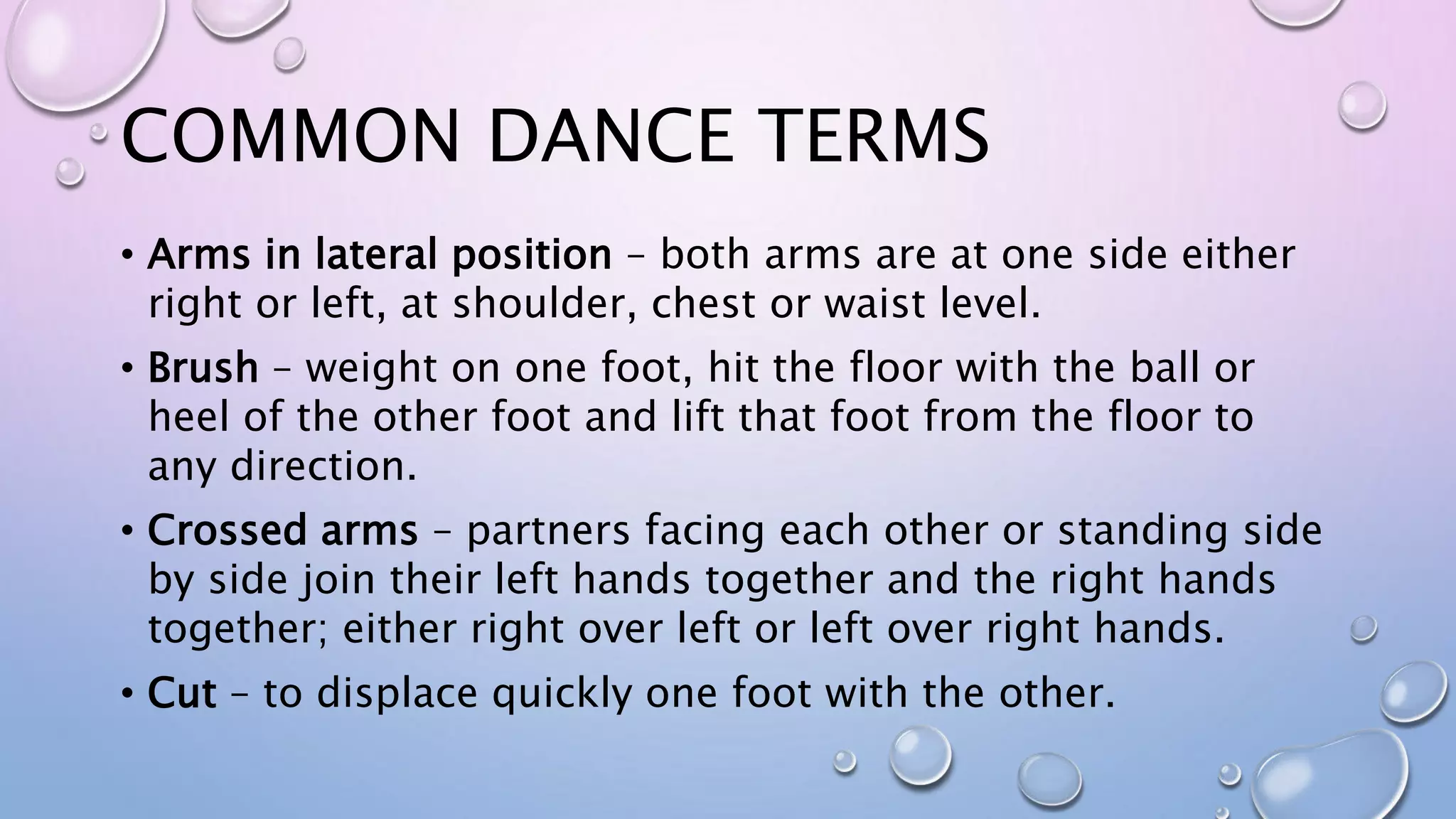 COMMON DANCE TERMS

• Arms in lateral position – both arms are at one side either right or left, at shoulder, chest or waist level.

• Brush – weight on one foot, hit the floor with the ball or heel of the other foot and lift that foot from the floor to any direction.

• Crossed arms – partners facing each other or standing side by side join their left hands together and the right hands together; either right over left or left over right hands.

• Cut – to displace quickly one foot with the other.